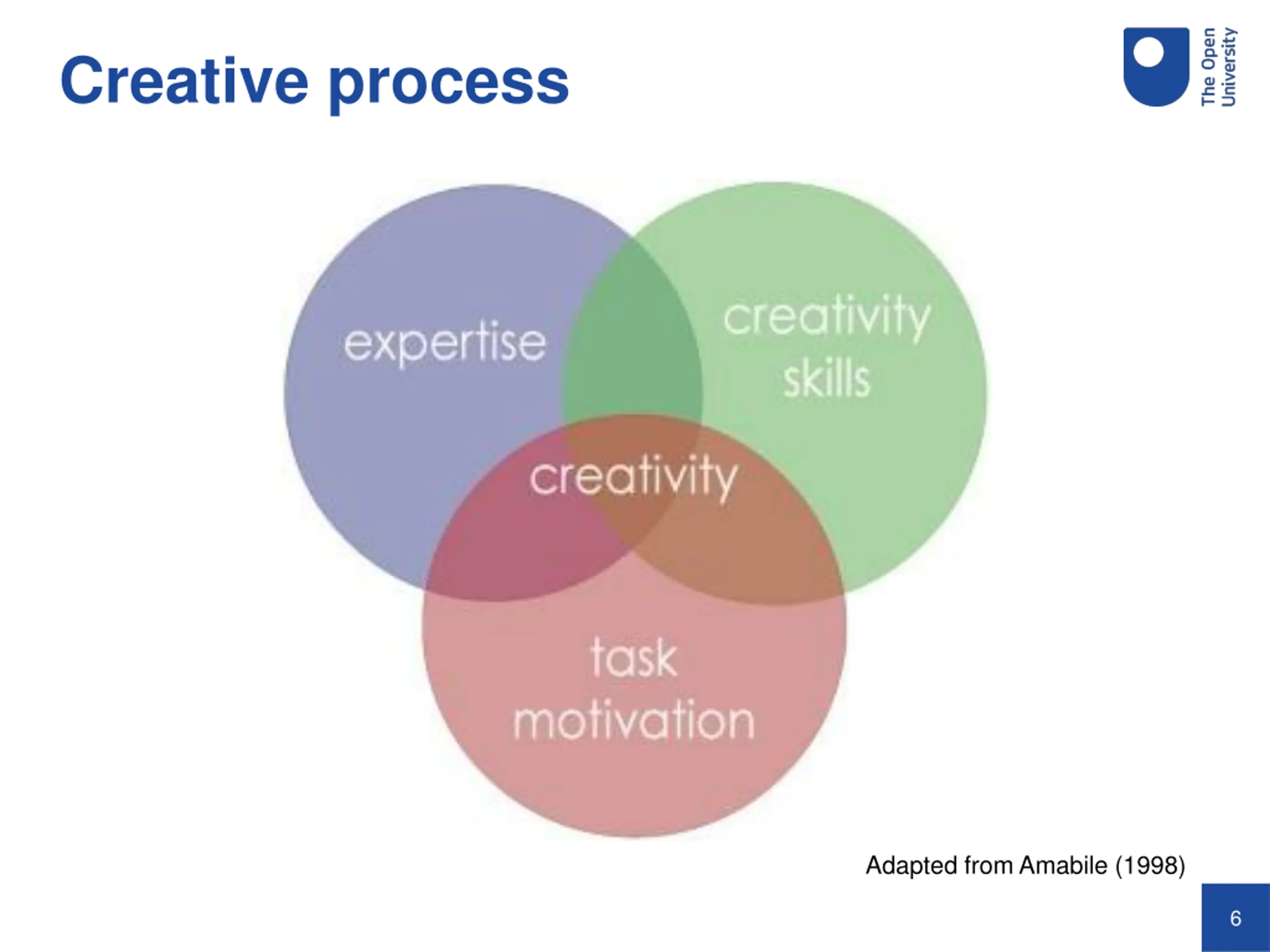 Creative process

The Open University

expertise

creativity skills

creativity

task motivation

Adapted from Amabile (1998)

6